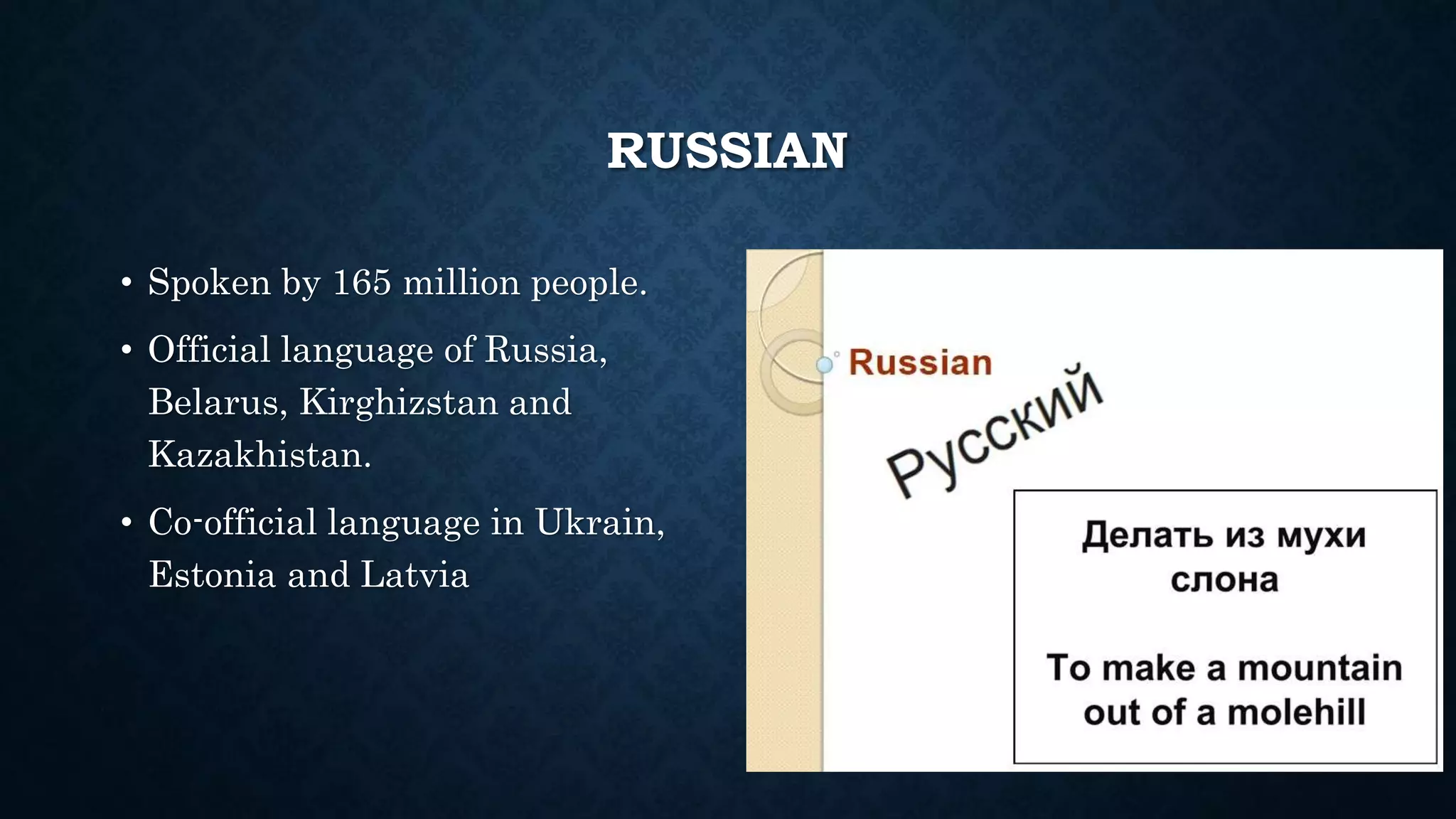 RUSSIAN

• Spoken by 165 million people.

• Official language of Russia, Belarus, Kirghizstan and Kazakhistan.

• Co-official language in Ukrain, Estonia and Latvia

Russian

Русский

Делать из мухи слона

To make a mountain out of a molehill